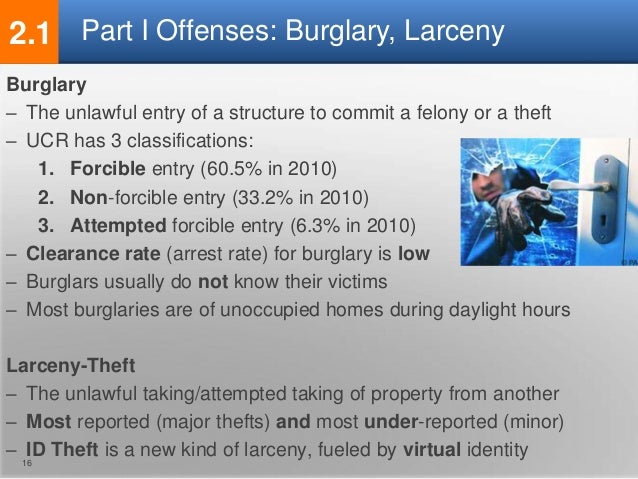 2.1 Part I Offenses: Burglary, Larceny

Burglary
– The unlawful entry of a structure to commit a felony or a theft
– UCR has 3 classifications:
1. Forcible entry (60.5% in 2010)
2. Non-forcible entry (33.2% in 2010)
3. Attempted forcible entry (6.3% in 2010)
– Clearance rate (arrest rate) for burglary is low
– Burglars usually do not know their victims
– Most burglaries are of unoccupied homes during daylight hours

© PA

Larceny-Theft
– The unlawful taking/attempted taking of property from another
– Most reported (major thefts) and most under-reported (minor)
– ID Theft is a new kind of larceny, fueled by virtual identity

16